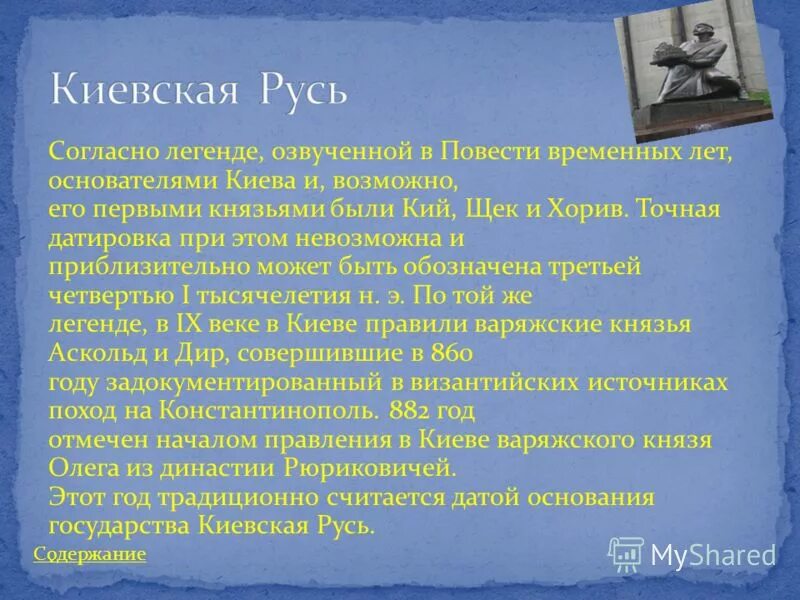 Киевская Русь

Согласно легенде, озвученной в Повести временных лет, основателями Киева и, возможно, его первыми князьями были Кий, Щек и Хорив. Точная датировка при этом невозможна и приблизительно может быть обозначена третьей четвертью I тысячелетия н. э. По той же легенде, в IX веке в Киеве правили варяжские князья Аскольд и Дир, совершившие в 860 году задокументированный в византийских источниках поход на Константинополь. 882 год отмечен началом правления в Киеве варяжского князя Олега из династии Рюриковичей. Этот год традиционно считается датой основания государства Киевская Русь.

Содержание

MyShared